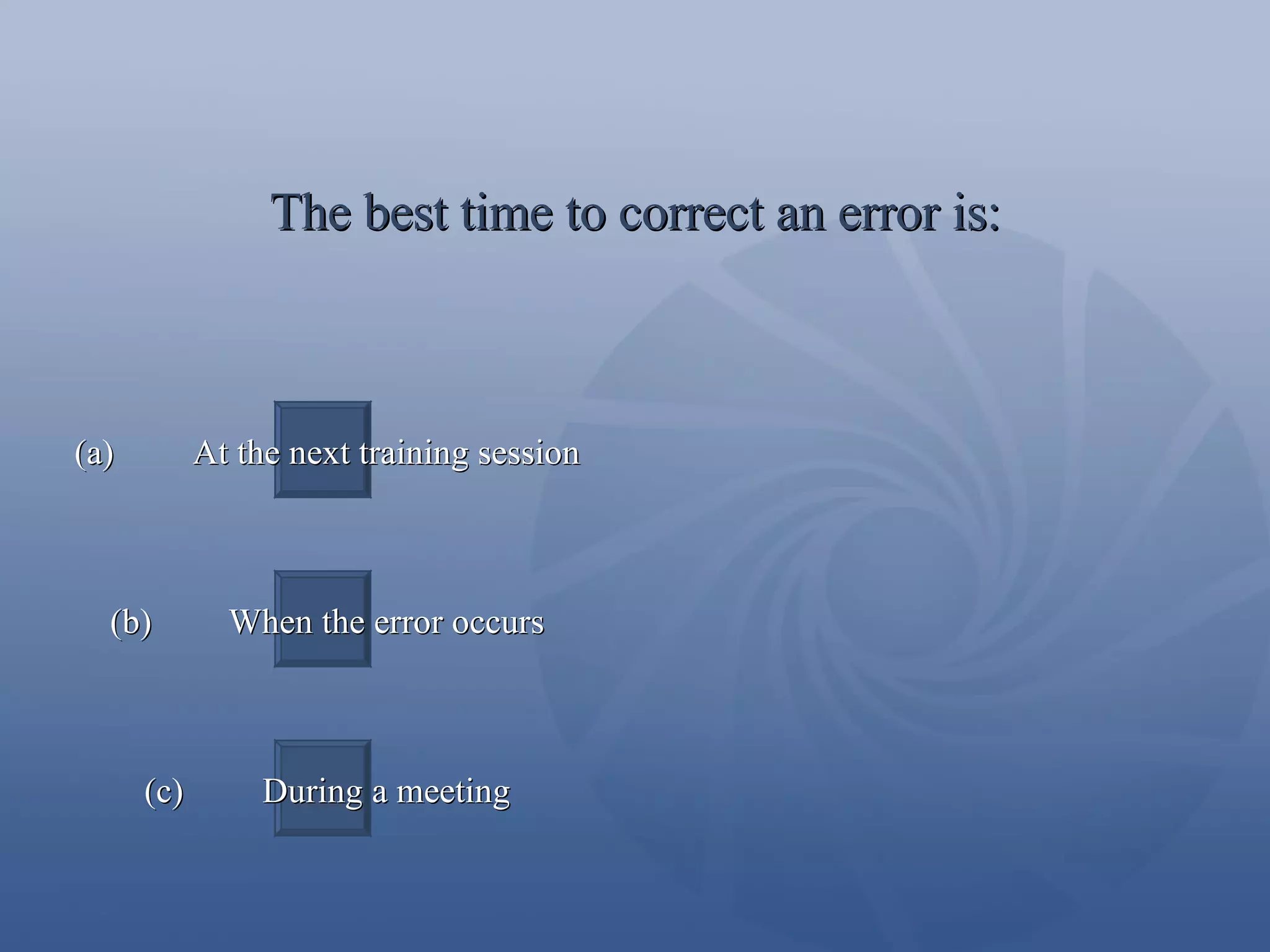 The best time to correct an error is:

(a) At the next training session

(b) When the error occurs

(c) During a meeting